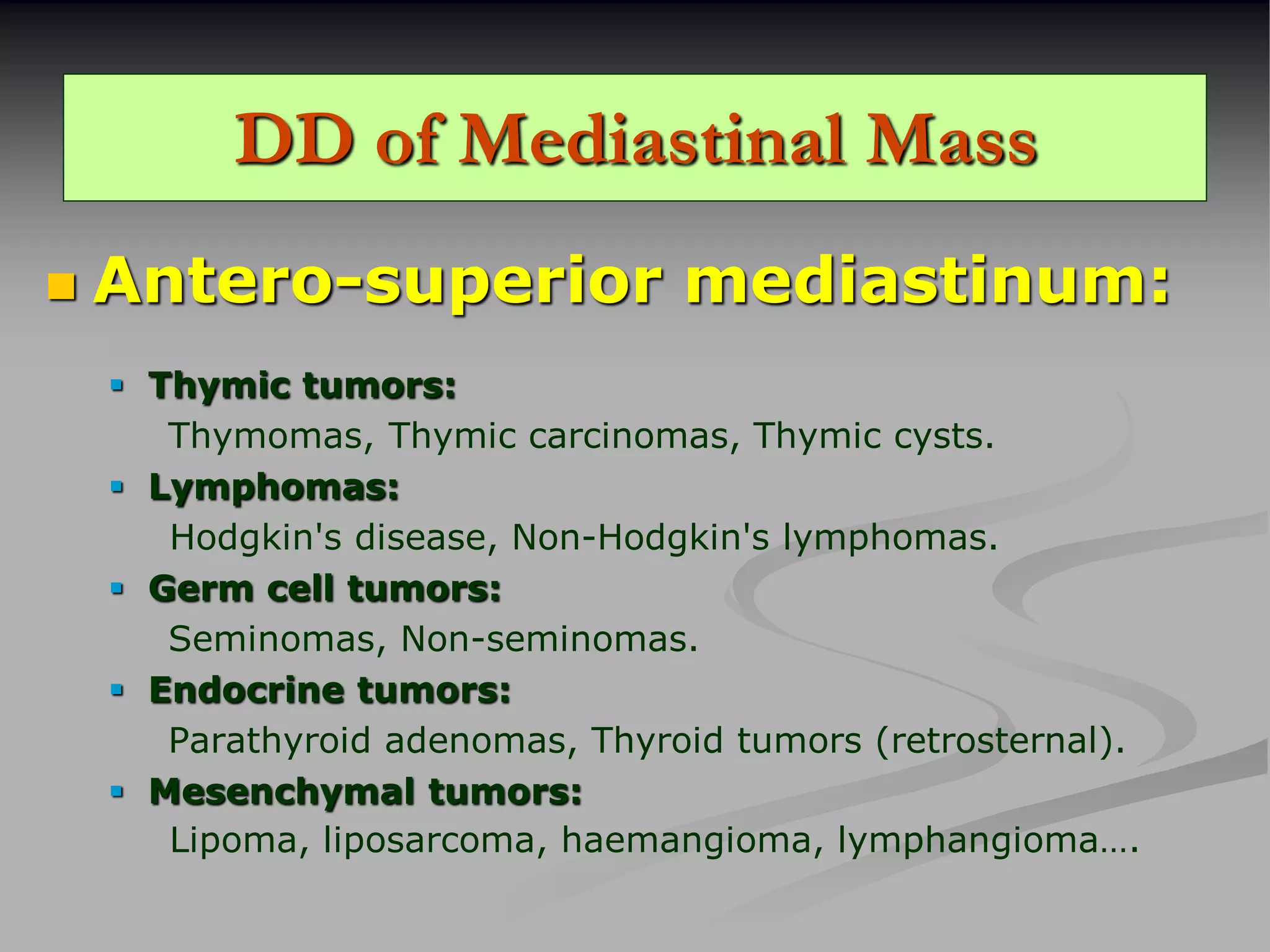 DD of Mediastinal Mass

Antero-superior mediastinum:

Thymic tumors:
Thymomas, Thymic carcinomas, Thymic cysts.

Lymphomas:
Hodgkin's disease, Non-Hodgkin's lymphomas.

Germ cell tumors:
Seminomas, Non-seminomas.

Endocrine tumors:
Parathyroid adenomas, Thyroid tumors (retrosternal).

Mesenchymal tumors:
Lipoma, liposarcoma, haemangioma, lymphangioma….